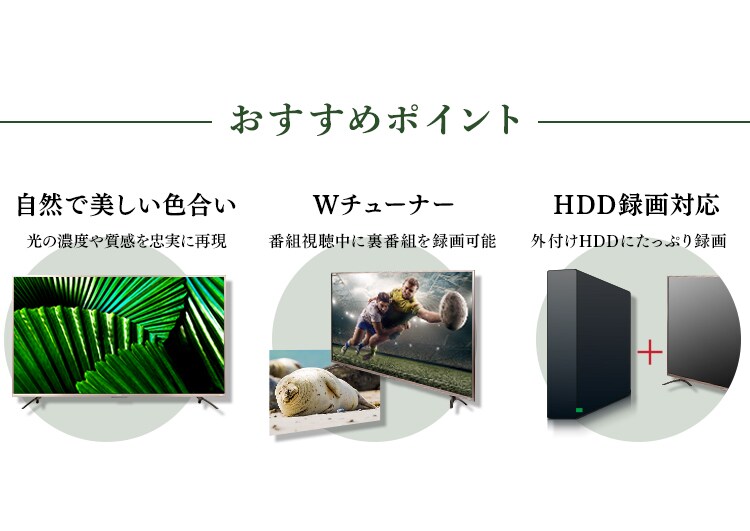 おすすめポイント

自然で美しい色合い

光の濃度や質感を忠実に再現

Wチューナー

番組視聴中に裏番組を録画可能

HDD録画対応

外付けHDDにたっぷり録画

+